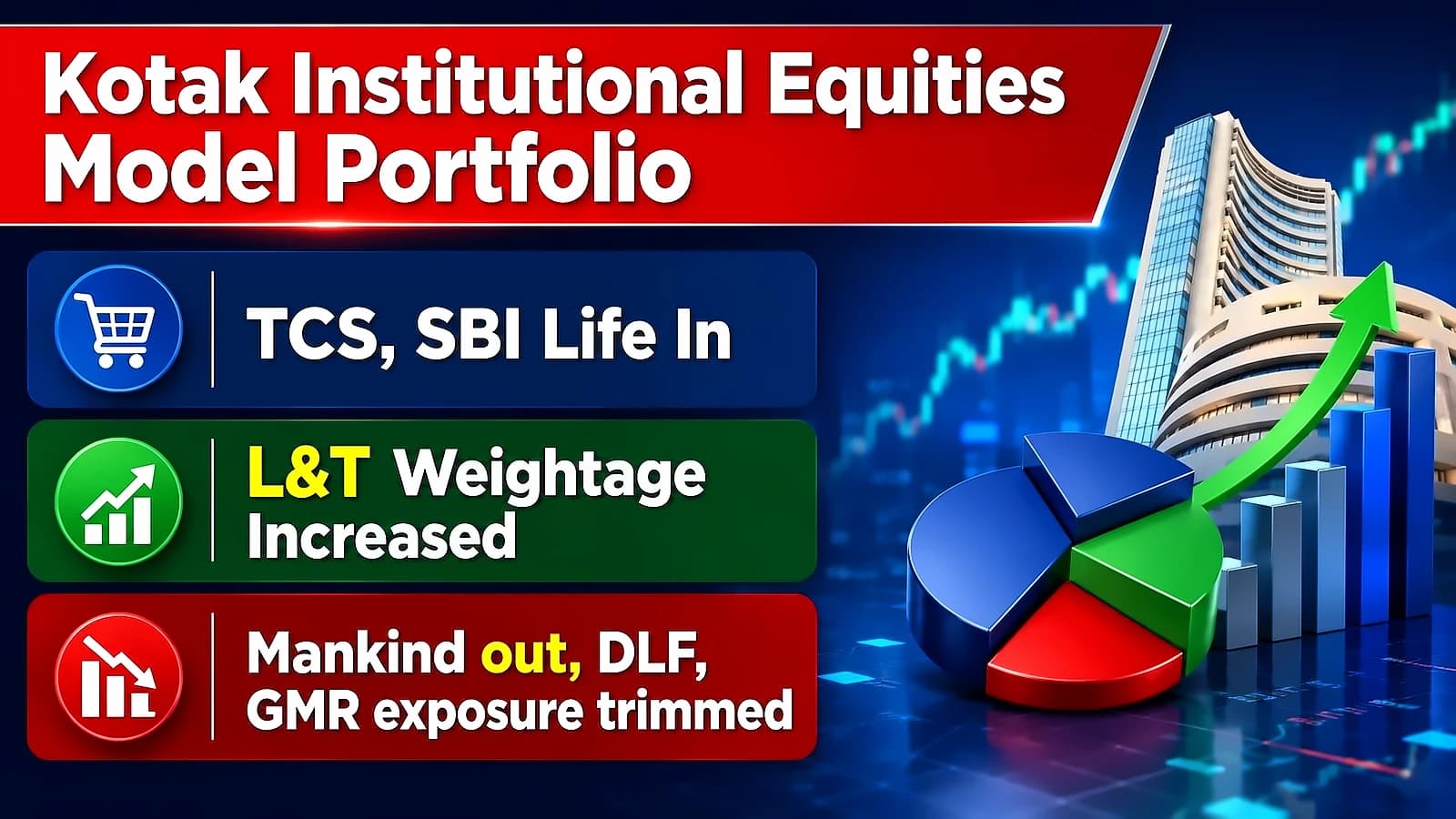 Kotak Institutional Equities Model Portfolio

TCS, SBI Life In

L&T Weightage Increased

Mankind out, DLF, GMR exposure trimmed